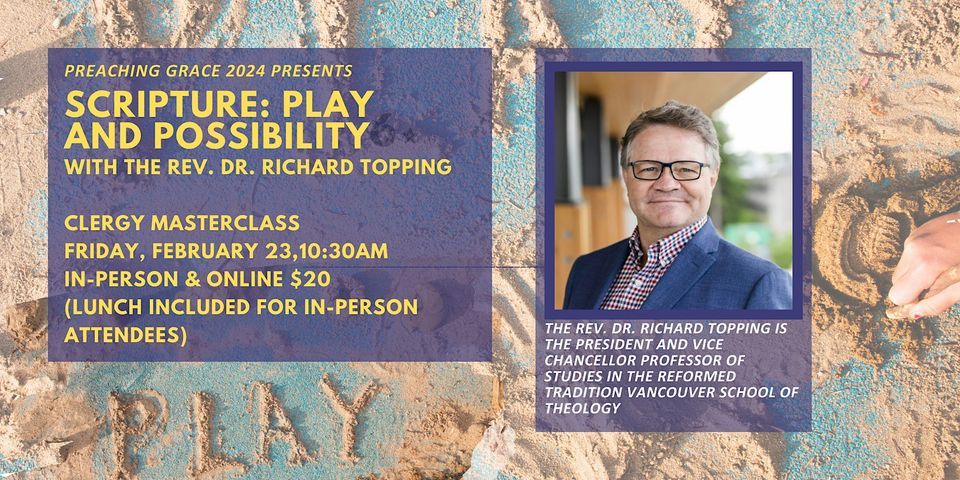 PREACHING GRACE 2024 PRESENTS

SCRIPTURE: PLAY AND POSSIBILITY

WITH THE REV. DR. RICHARD TOPPING

CLERGY MASTERCLASS
FRIDAY, FEBRUARY 23,10:30AM
IN-PERSON & ONLINE $20
(LUNCH INCLUDED FOR IN-PERSON ATTENDEES)

THE REV. DR. RICHARD TOPPING IS THE PRESIDENT AND VICE CHANCELLOR PROFESSOR OF STUDIES IN THE REFORMED TRADITION VANCOUVER SCHOOL OF THEOLOGY

PLAY